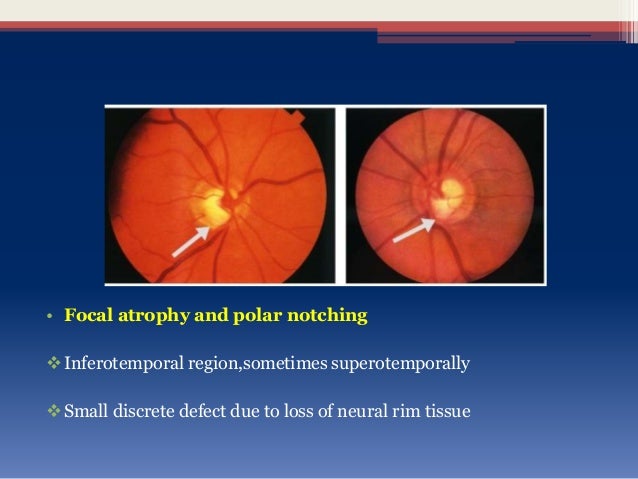 • Focal atrophy and polar notching

❖ Inferotemporal region,sometimes superotemporally

❖ Small discrete defect due to loss of neural rim tissue